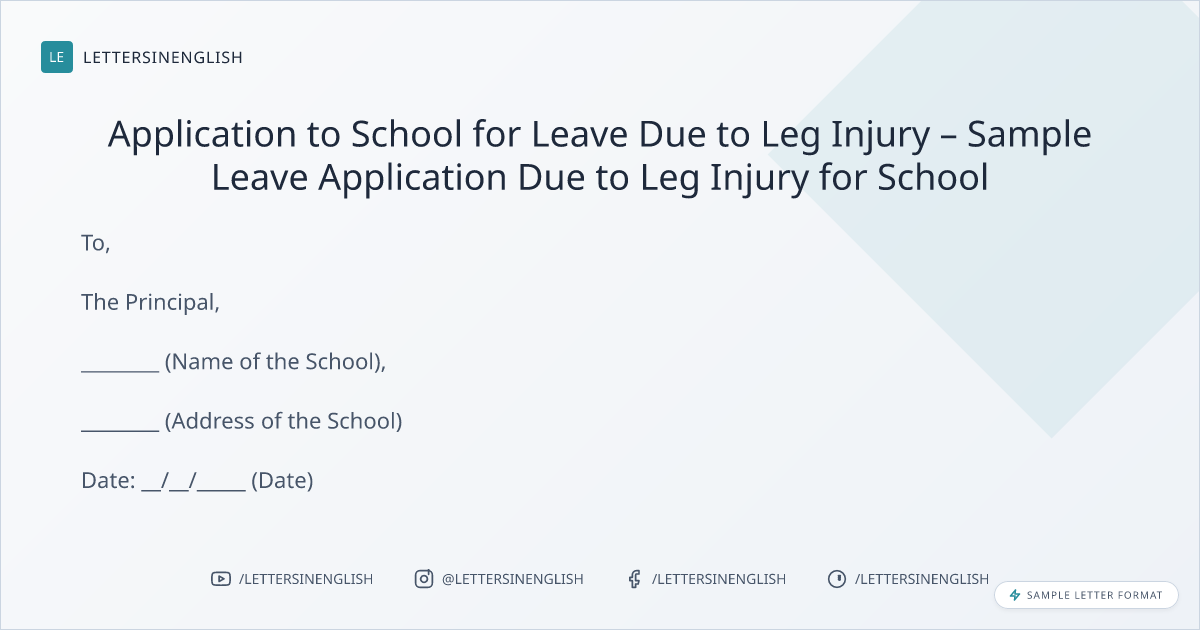 LE LETTERSINENGLISH

Application to School for Leave Due to Leg Injury – Sample Leave Application Due to Leg Injury for School

To,

The Principal,

________ (Name of the School),

________ (Address of the School)

Date: __/__/_____ (Date)

/LETTERSINENGLISH @LETTERSINENGLISH /LETTERSINENGLISH /LETTERSINENGLISH

SAMPLE LETTER FORMAT